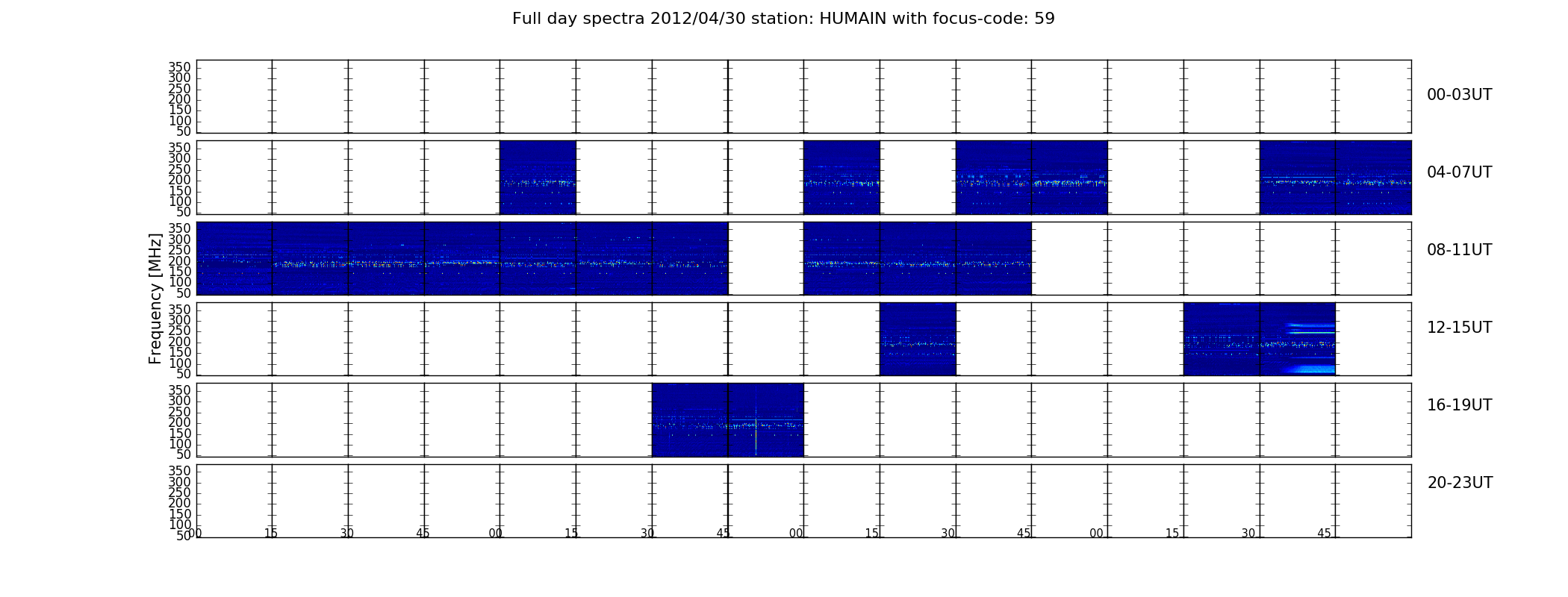 Full day spectra 2012/04/30 station: HUMAIN with focus-code: 59

Frequency [MHz]

350
300
250
200
150
100
50

00-03UT

350
300
250
200
150
100
50

04-07UT

350
300
250
200
150
100
50

08-11UT

350
300
250
200
150
100
50

12-15UT

350
300
250
200
150
100
50

16-19UT

350
300
250
200
150
100
50

20-23UT

00 15 30 45 00 15 30 45 00 15 30 45 00 15 30 45